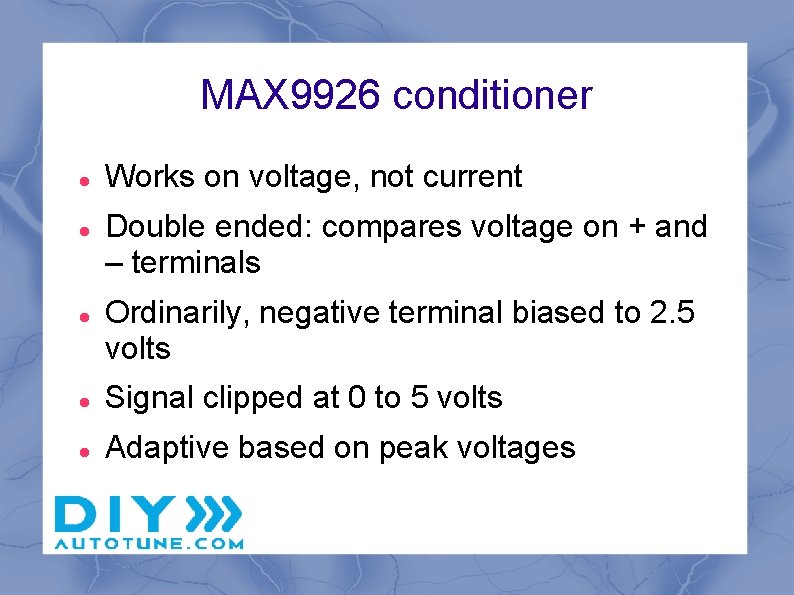 MAX9926 conditioner

- Works on voltage, not current
- Double ended: compares voltage on + and – terminals
- Ordinarily, negative terminal biased to 2.5 volts
- Signal clipped at 0 to 5 volts
- Adaptive based on peak voltages

DIY
AUTOTUNE.COM